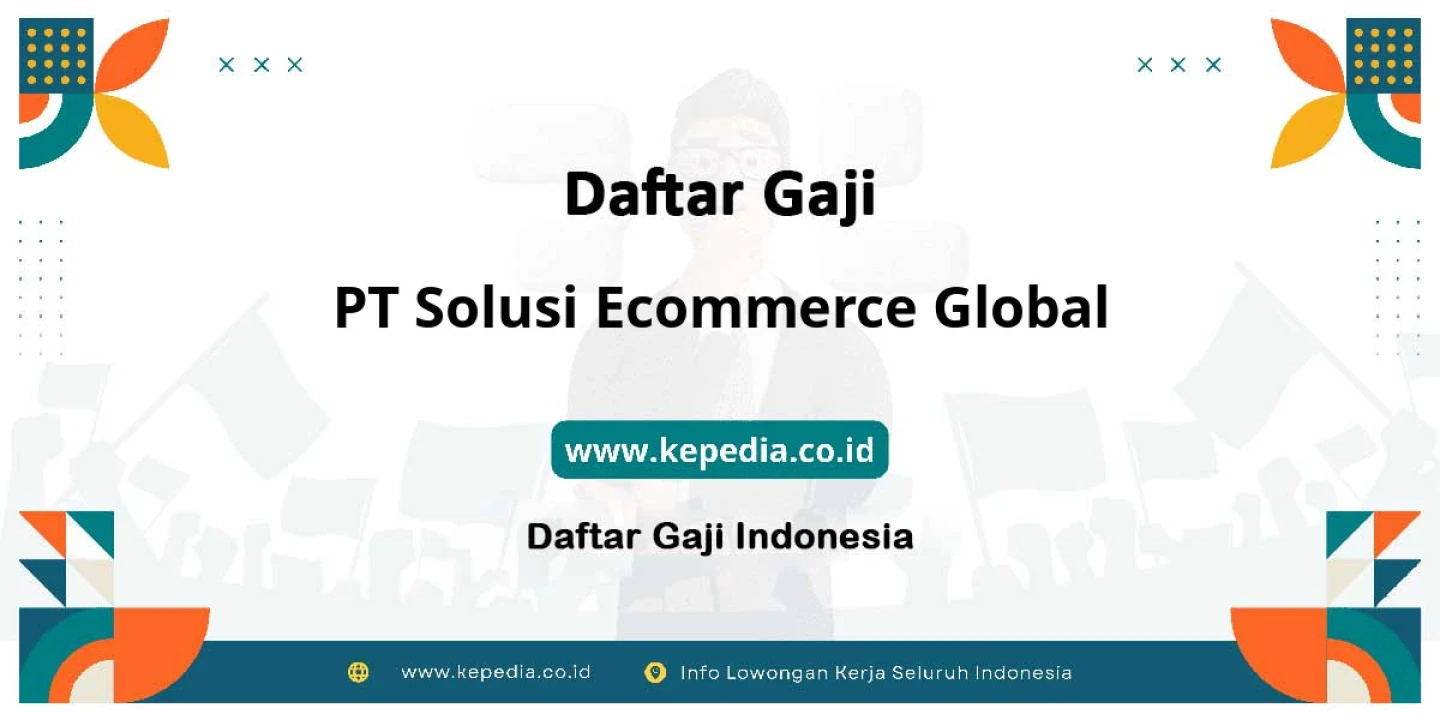 Daftar Gaji

PT Solusi Ecommerce Global

www.kepedia.co.id

Daftar Gaji Indonesia

www.kepedia.co.id Info Lowongan Kerja Seluruh Indonesia